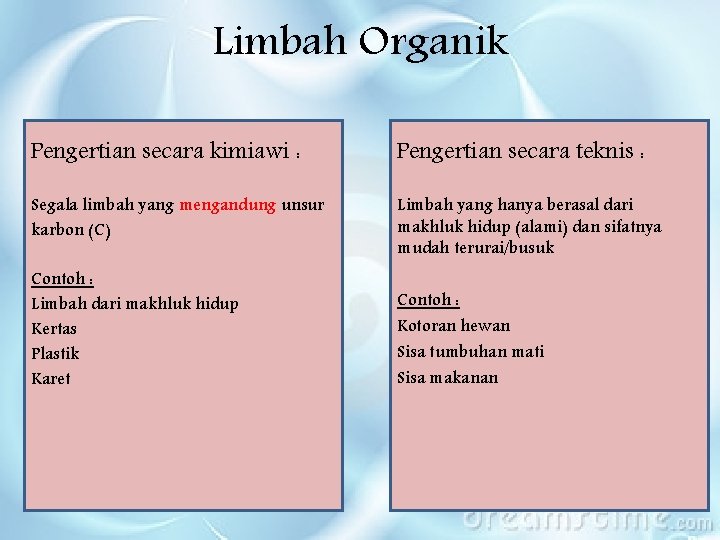 Limbah Organik

Pengertian secara kimiawi :

Segala limbah yang mengandung unsur karbon (C)

Contoh :
Limbah dari makhluk hidup
Kertas
Plastik
Karet

Pengertian secara teknis :

Limbah yang hanya berasal dari makhluk hidup (alami) dan sifatnya mudah terurai/busuk

Contoh :
Kotoran hewan
Sisa tumbuhan mati
Sisa makanan

dreamstime.com